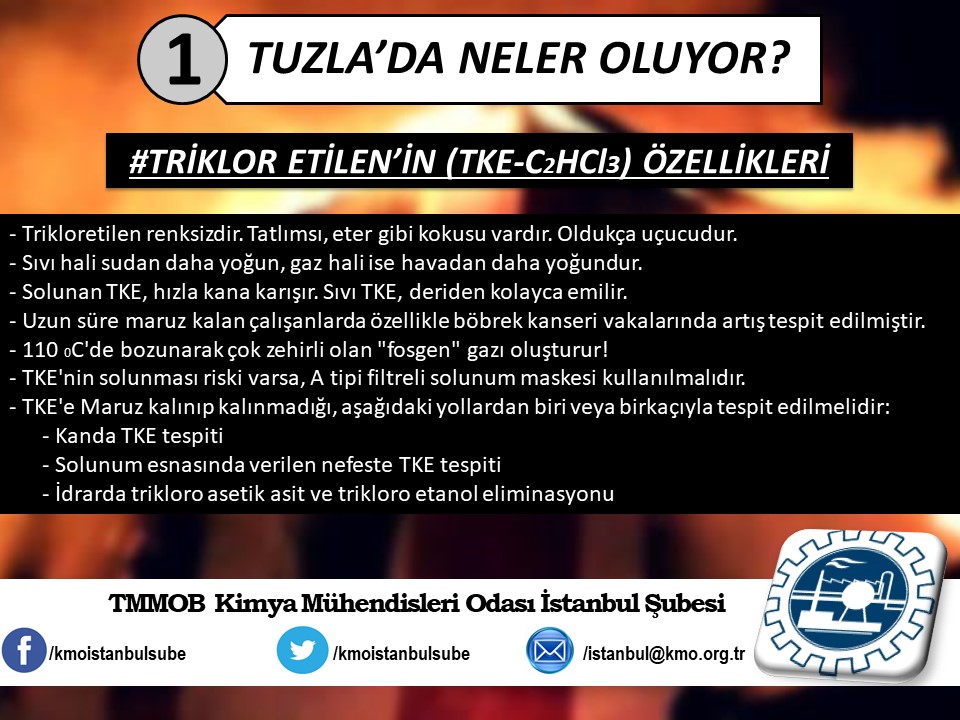 1

TUZLA'DA NELER OLUYOR?

#TRİKLOR ETİLEN'İN (TKE-$C_2HCl_3$) ÖZELLİKLERİ

- Trikloretilen renksizdir. Tatlımsı, eter gibi kokusu vardır. Oldukça uçucudur.
- Sıvı hali sudan daha yoğun, gaz hali ise havadan daha yoğundur.
- Solunan TKE, hızla kana karışır. Sıvı TKE, deriden kolayca emilir.
- Uzun süre maruz kalan çalışanlarda özellikle böbrek kanseri vakalarında artış tespit edilmiştir.
- 110 $_0$C'de bozunarak çok zehirli olan "fosgen" gazı oluşturur!
- TKE'nin solunması riski varsa, A tipi filtreli solunum maskesi kullanılmalıdır.
- TKE'e Maruz kalınıp kalınmadığı, aşağıdaki yollardan biri veya birkaçıyla tespit edilmelidir:
- Kanda TKE tespiti
- Solunum esnasında verilen nefeste TKE tespiti
- İdrarda trikloro asetik asit ve trikloro etanol eliminasyonu

TMMOB Kimya Mühendisleri Odası İstanbul Şubesi

/kmoistanbulsube

/kmoistanbulsube

/istanbul@kmo.org.tr